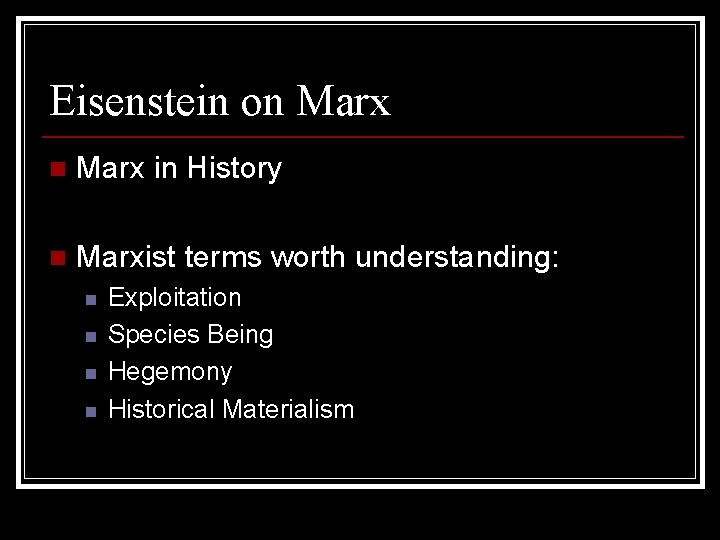 Eisenstein on Marx

Marx in History

Marxist terms worth understanding:
Exploitation
Species Being
Hegemony
Historical Materialism